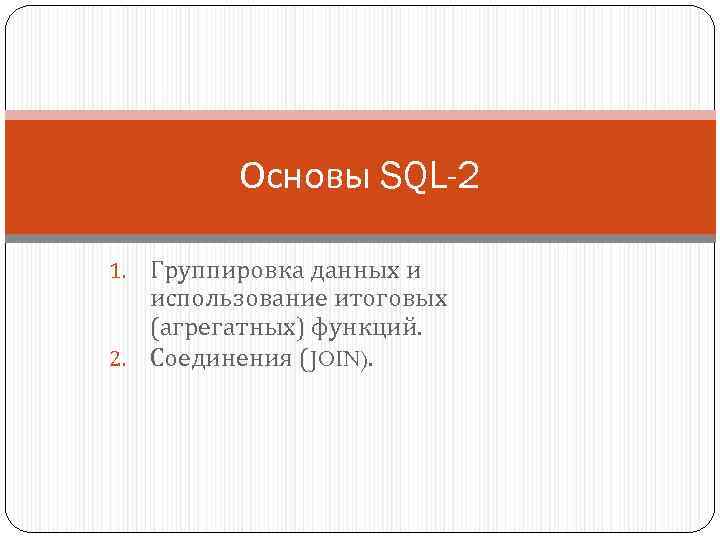 Основы SQL-2

1. Группировка данных и использование итоговых (агрегатных) функций.
2. Соединения (JOIN).